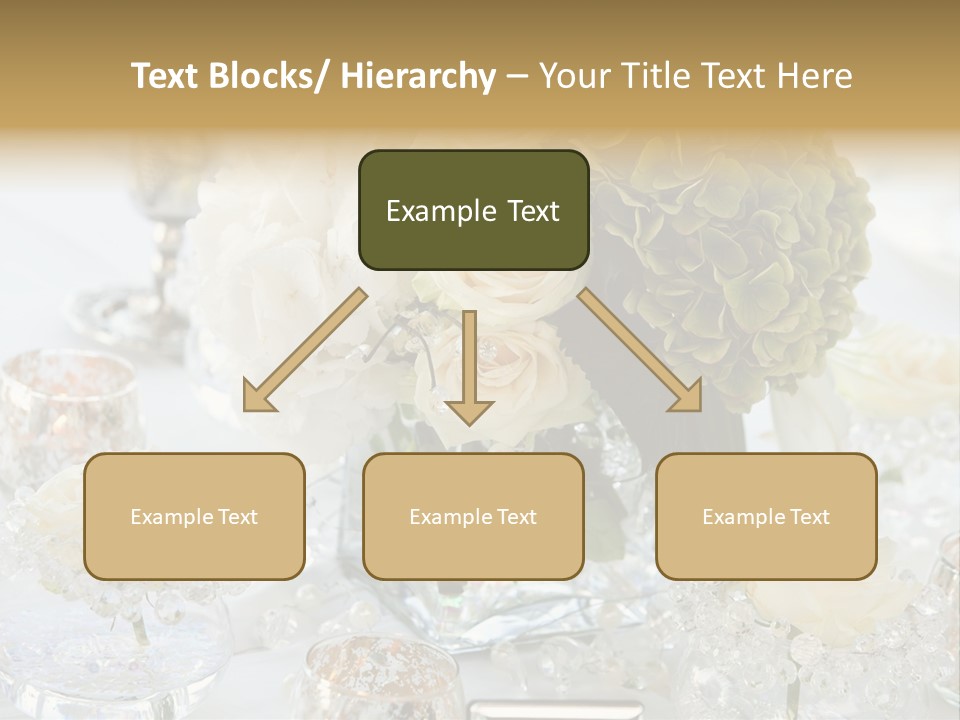 Text Blocks/ Hierarchy – Your Title Text Here

Example Text

Example Text

Example Text

Example Text